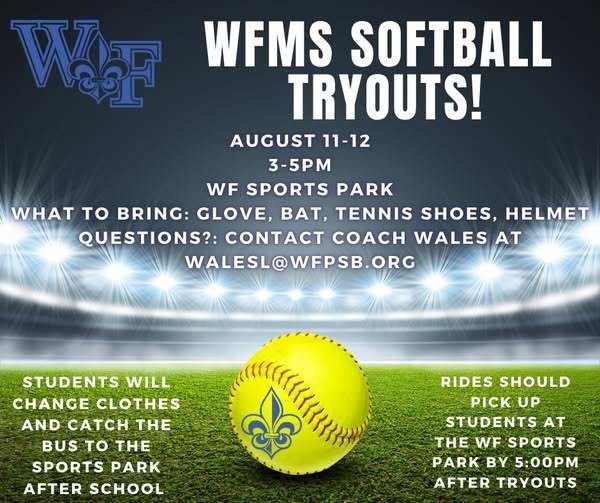 WF

WFMS SOFTBALL TRYOUTS!

AUGUST 11-12
3-5PM
WF SPORTS PARK
WHAT TO BRING: GLOVE, BAT, TENNIS SHOES, HELMET
QUESTIONS?: CONTACT COACH WALES AT WALESL@WFPSB.ORG

STUDENTS WILL CHANGE CLOTHES AND CATCH THE BUS TO THE SPORTS PARK AFTER SCHOOL

RIDES SHOULD PICK UP STUDENTS AT THE WF SPORTS PARK BY 5:00PM AFTER TRYOUTS